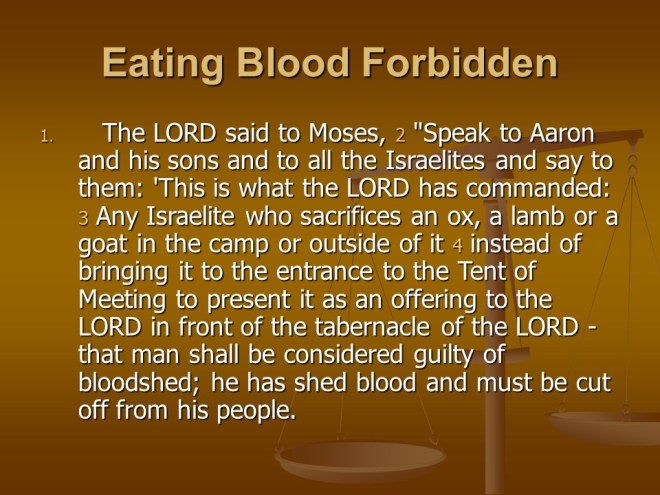 Eating Blood Forbidden

1. The LORD said to Moses, 2 "Speak to Aaron and his sons and to all the Israelites and say to them: 'This is what the LORD has commanded: 3 Any Israelite who sacrifices an ox, a lamb or a goat in the camp or outside of it 4 instead of bringing it to the entrance to the Tent of Meeting to present it as an offering to the LORD in front of the tabernacle of the LORD - that man shall be considered guilty of bloodshed; he has shed blood and must be cut off from his people.